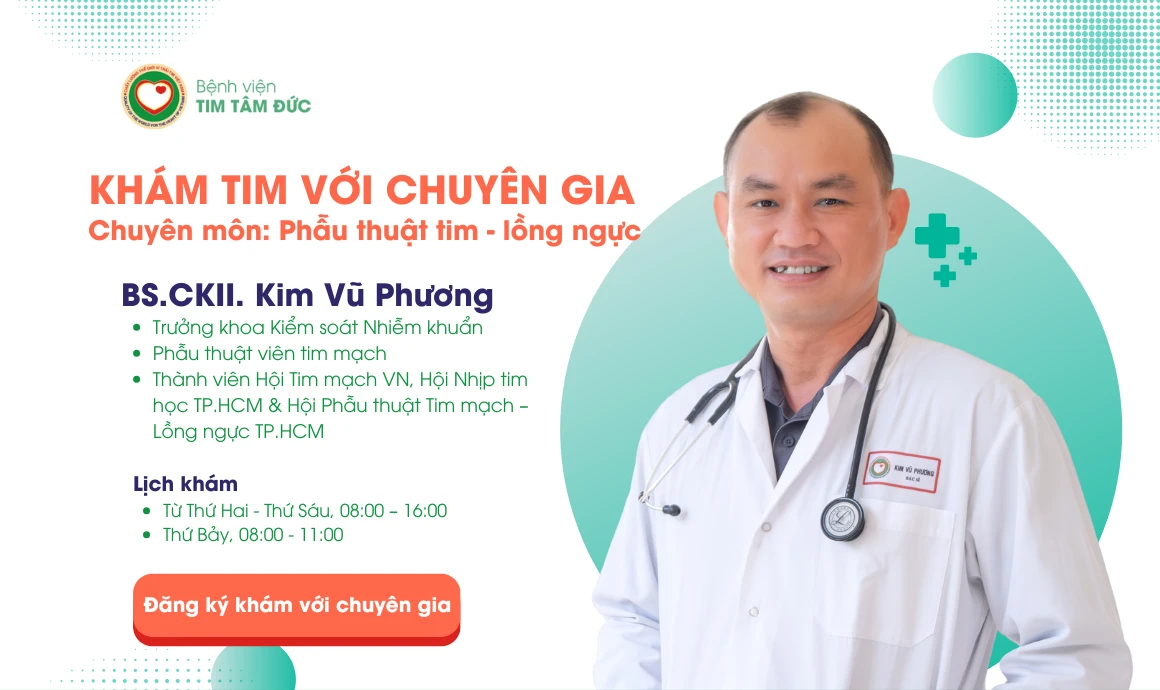 Bệnh viện
TIM TÂM ĐỨC

KHÁM TIM VỚI CHUYÊN GIA
Chuyên môn: Phẫu thuật tim - lồng ngực

BS.CKII. Kim Vũ Phương
- Trưởng khoa Kiểm soát Nhiễm khuẩn
- Phẫu thuật viên tim mạch
- Thành viên Hội Tim mạch VN, Hội Nhịp tim học TP.HCM & Hội Phẫu thuật Tim mạch – Lồng ngực TP.HCM

Lịch khám
- Từ Thứ Hai - Thứ Sáu, 08:00 – 16:00
- Thứ Bảy, 08:00 - 11:00

Đăng ký khám với chuyên gia

KIM VŨ PHƯƠNG
BÁC SĨ